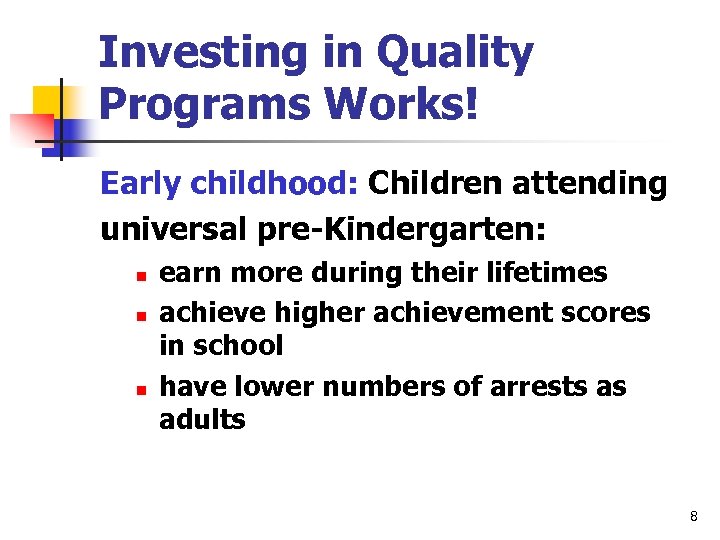 Investing in Quality Programs Works!

Early childhood: Children attending universal pre-Kindergarten:

- earn more during their lifetimes
- achieve higher achievement scores in school
- have lower numbers of arrests as adults

8